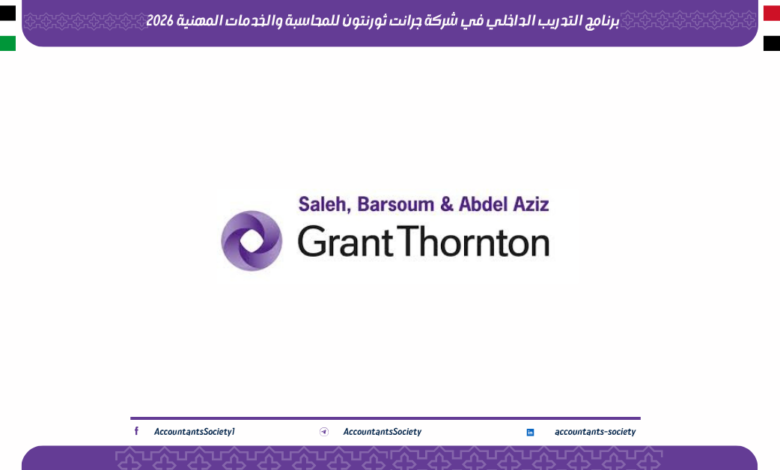 برنامج التدريب الداخلي في شركة جرانت ثورنتون للمحاسبة والخدمات المهنية 2026

Saleh, Barsoum & Abdel Aziz
Grant Thornton

AccountantsSociety1
AccountantsSociety
accountants-society